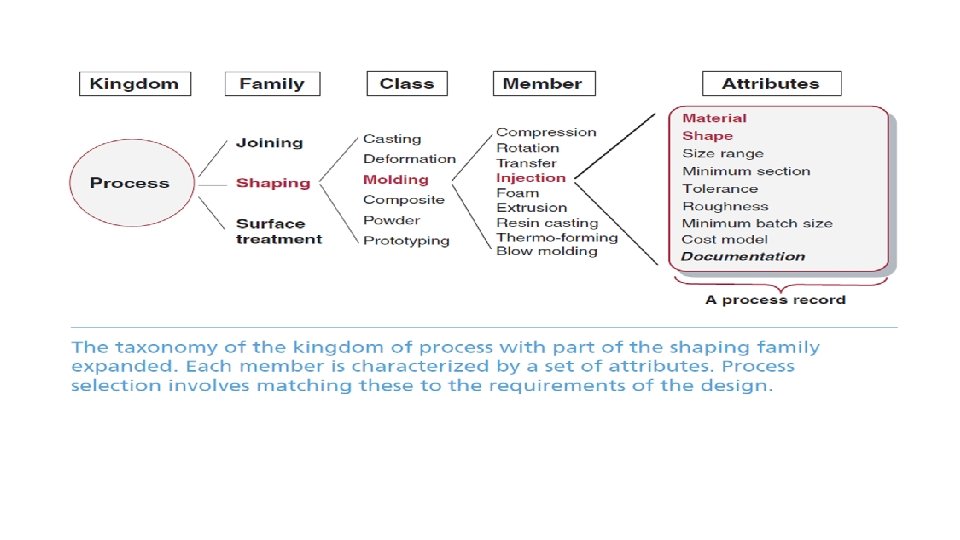 Kingdom
Family
Class
Member
Attributes

Process

Joining
Shaping
Surface treatment

Casting
Deformation
Molding
Composite
Powder
Prototyping

Compression
Rotation
Transfer
Injection
Foam
Extrusion
Resin casting
Thermo-forming
Blow molding

Material
Shape
Size range
Minimum section
Tolerance
Roughness
Minimum batch size
Cost model
Documentation

A process record

The taxonomy of the kingdom of process with part of the shaping family expanded. Each member is characterized by a set of attributes. Process selection involves matching these to the requirements of the design.